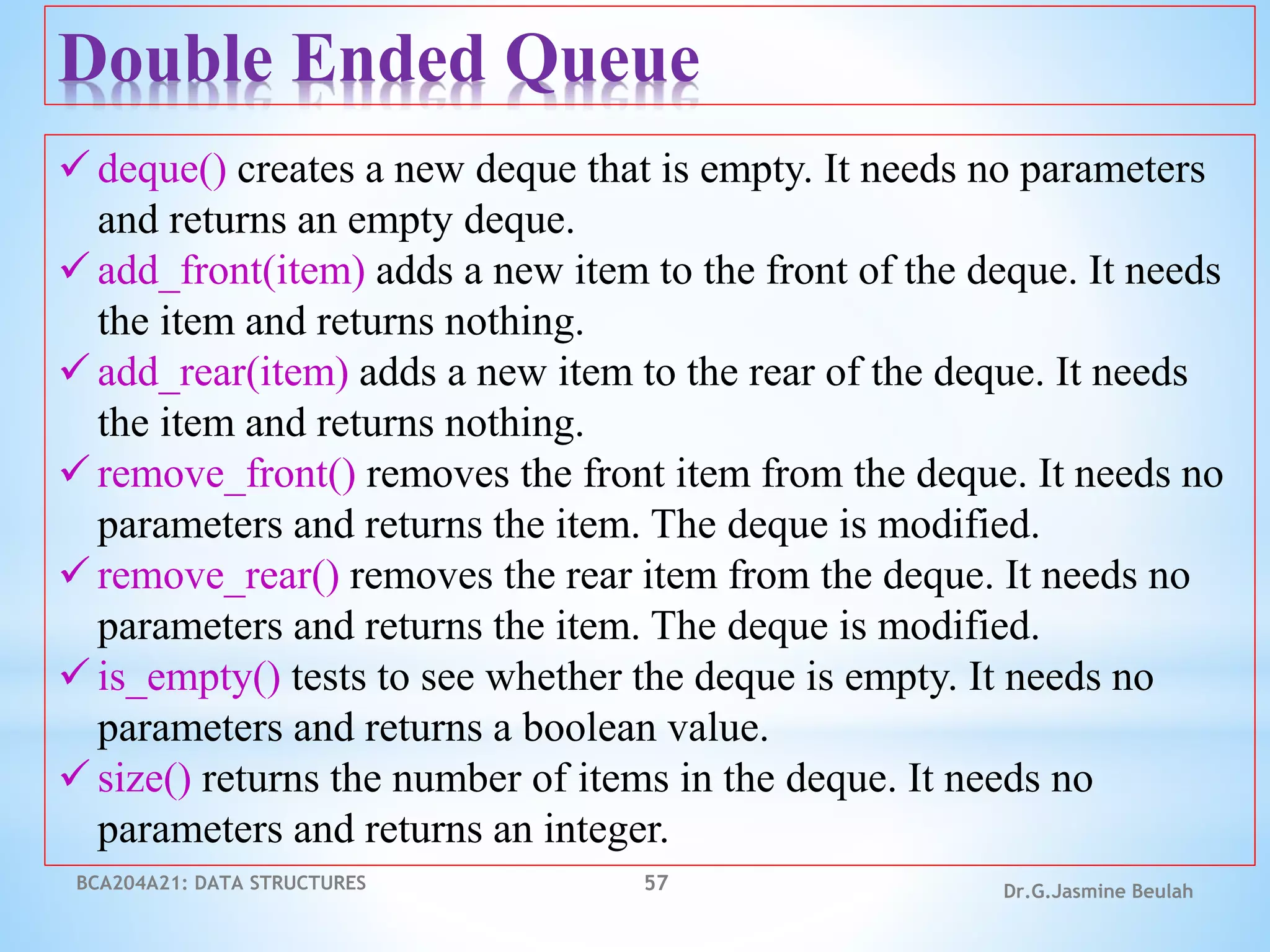 Double Ended Queue

✓ deque() creates a new deque that is empty. It needs no parameters and returns an empty deque.

✓ add_front(item) adds a new item to the front of the deque. It needs the item and returns nothing.

✓ add_rear(item) adds a new item to the rear of the deque. It needs the item and returns nothing.

✓ remove_front() removes the front item from the deque. It needs no parameters and returns the item. The deque is modified.

✓ remove_rear() removes the rear item from the deque. It needs no parameters and returns the item. The deque is modified.

✓ is_empty() tests to see whether the deque is empty. It needs no parameters and returns a boolean value.

✓ size() returns the number of items in the deque. It needs no parameters and returns an integer.

BCA204A21: DATA STRUCTURES

57

Dr.G.Jasmine Beulah